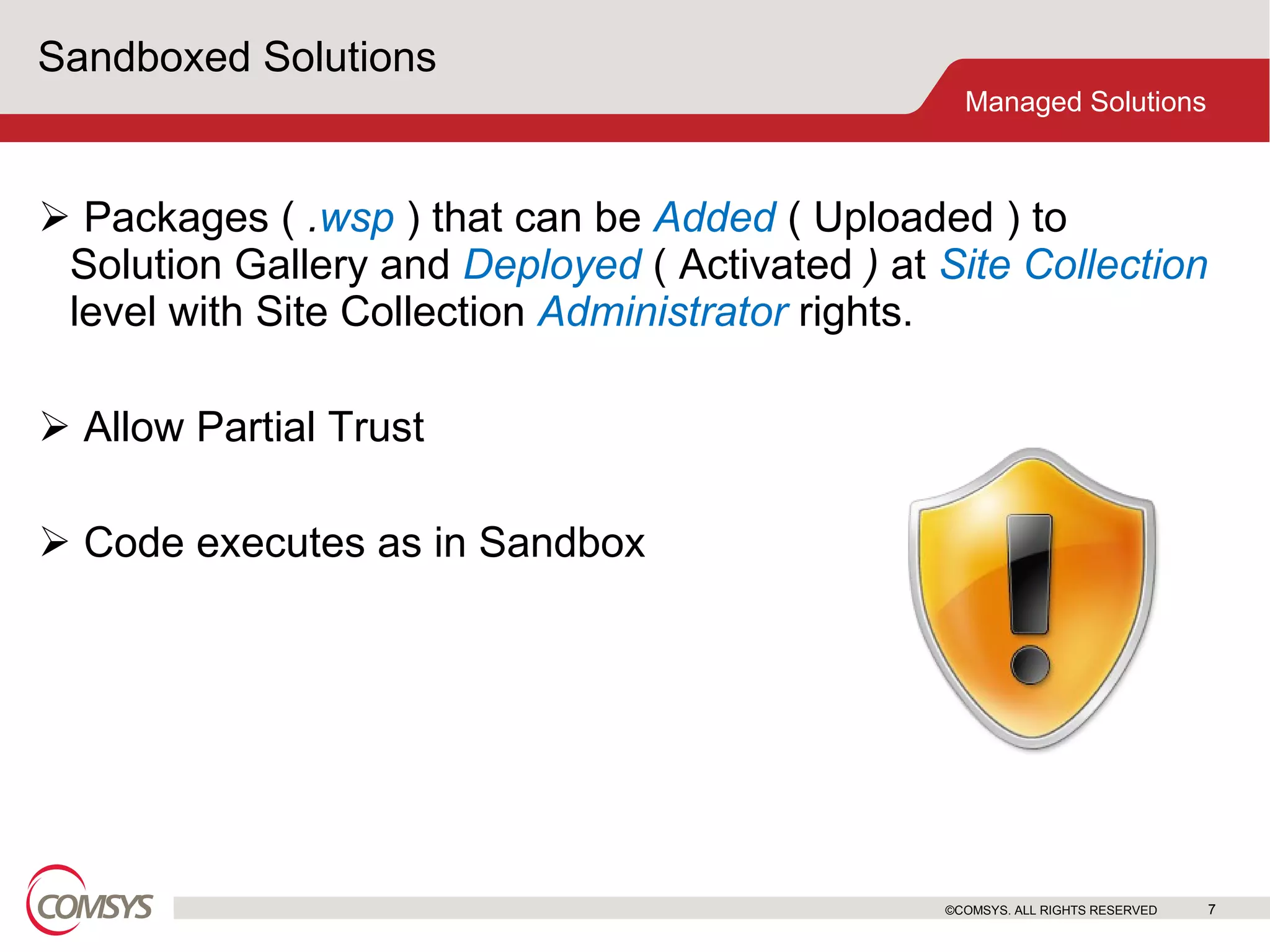 Sandboxed Solutions

Managed Solutions

➢ Packages ( .wsp ) that can be Added ( Uploaded ) to Solution Gallery and Deployed ( Activated ) at Site Collection level with Site Collection Administrator rights.

➢ Allow Partial Trust

➢ Code executes as in Sandbox

COMSYS

©COMSYS. ALL RIGHTS RESERVED 7